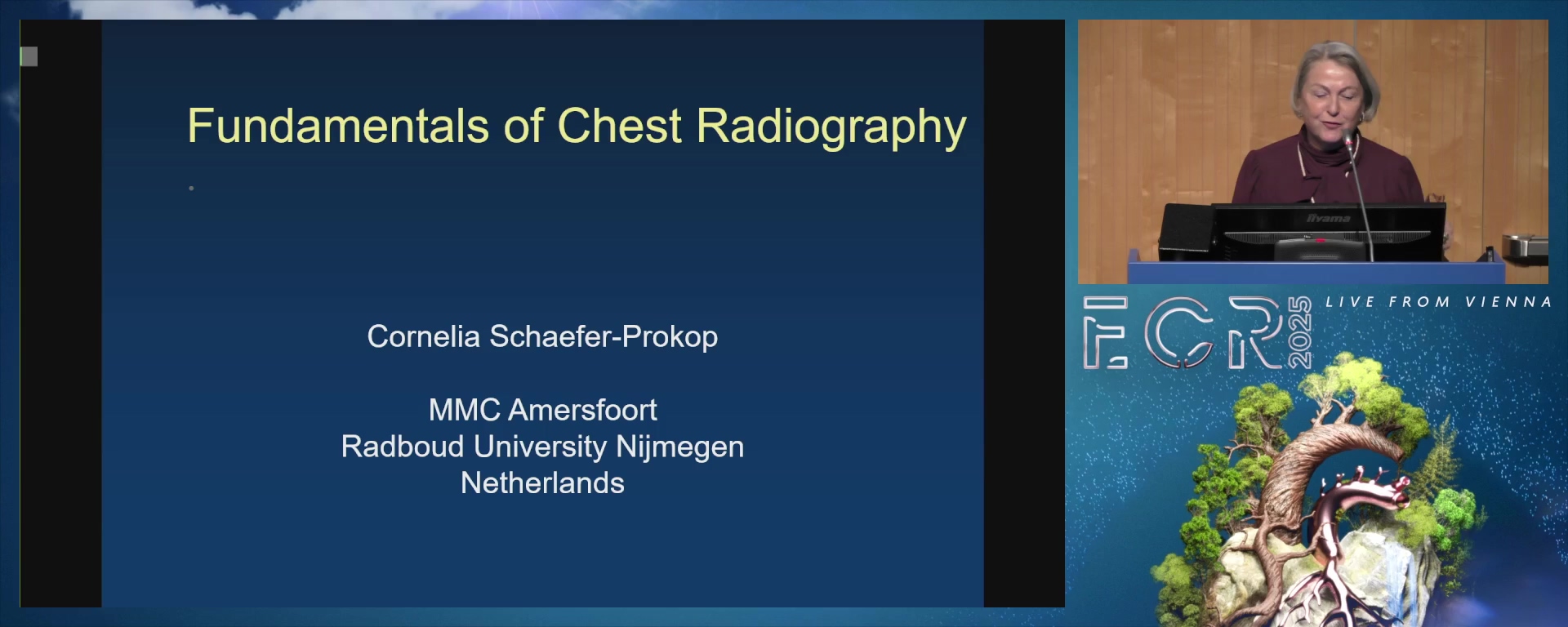 Fundamentals of Chest Radiography

Cornelia Schaefer-Prokop

MMC Amersfoort
Radboud University Nijmegen
Netherlands

iiyama

ECR 2025

LIVE FROM VIENNA